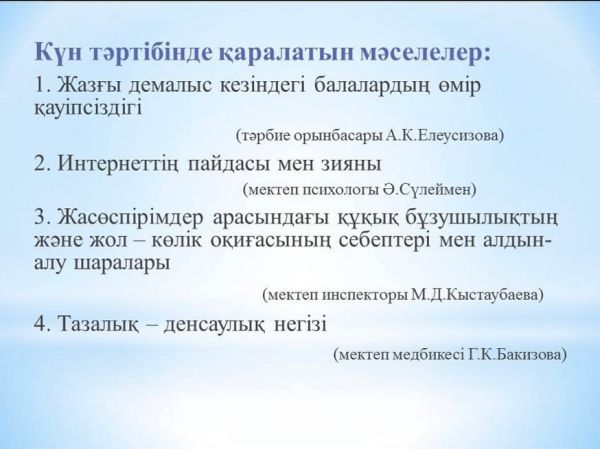 Күн тәртібінде қаралатын мәселелер:

1. Жазғы демалыс кезіндегі балалардың өмір қауіпсіздігі

(тәрбие орынбасары А.К.Елеусизова)

2. Интернеттің пайдасы мен зияны

(мектеп психологы Ә.Сүлеймен)

3. Жасөспірімдер арасындағы құқық бұзушылықтың және жол – көлік оқиғасының себептері мен алдын-алу шаралары

(мектеп инспекторы М.Д.Кыстаубаева)

4. Тазалық – денсаулық негізі

(мектеп медбикесі Г.К.Бакизова)